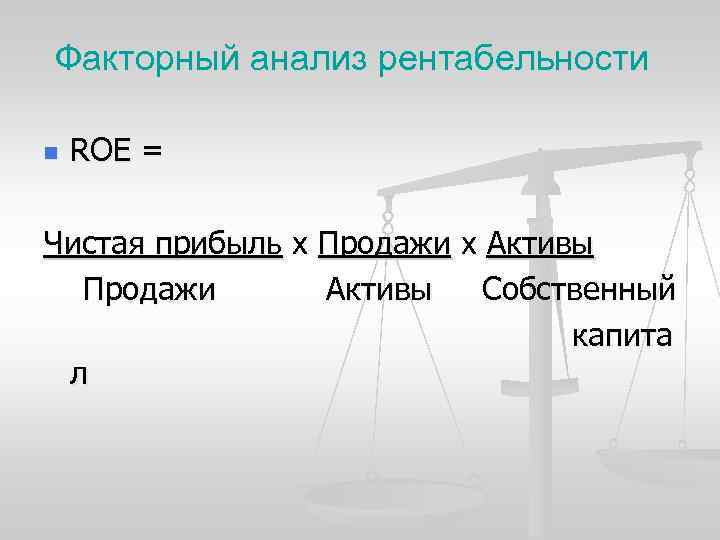 Факторный анализ рентабельности

ROE =

Чистая прибыль х Продажи х Активы
Продажи Активы Собственный капита
л